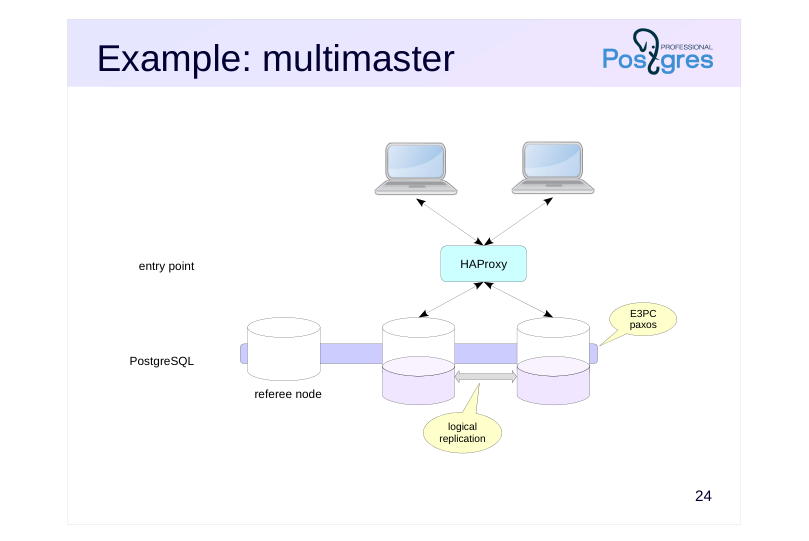 Example: multimaster

PROFESSIONAL
Postgres

entry point

HAProxy

E3PC
paxos

PostgreSQL

referee node

logical
replication

24